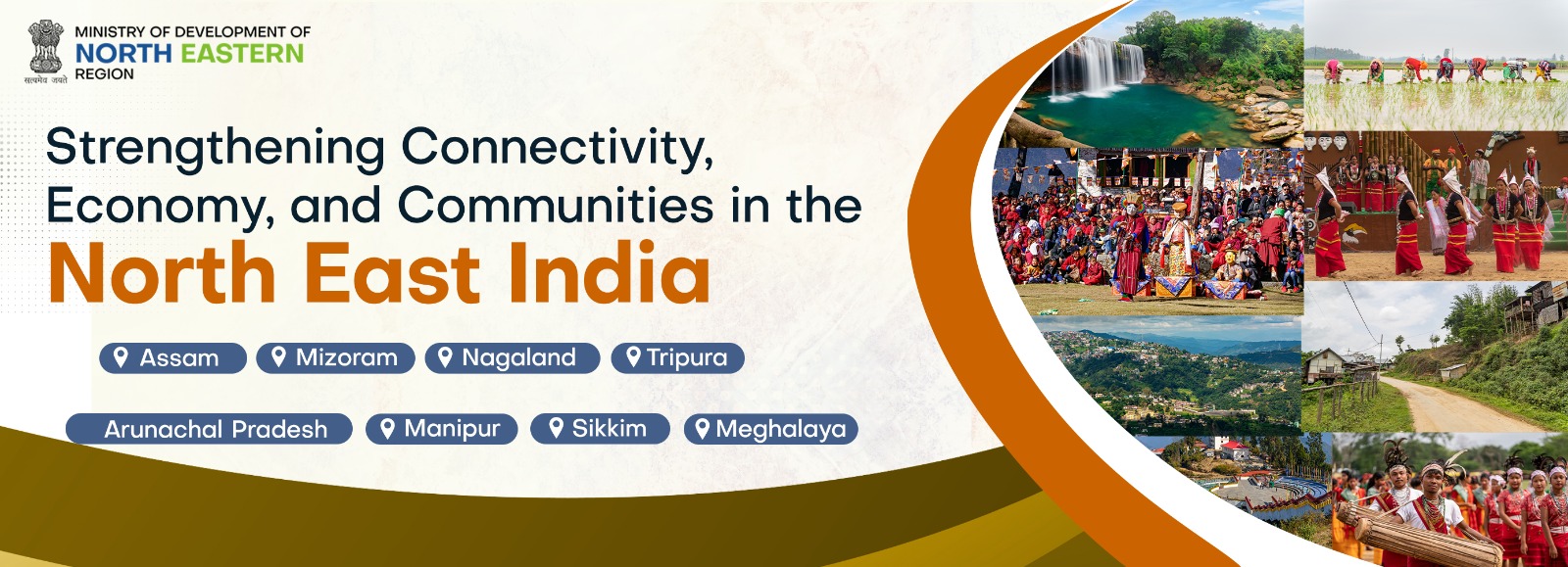 सत्यमेव जयते
MINISTRY OF DEVELOPMENT OF
NORTH EASTERN
REGION

Strengthening Connectivity, Economy, and Communities in the
North East India

Assam
Mizoram
Nagaland
Tripura
Arunachal Pradesh
Manipur
Sikkim
Meghalaya